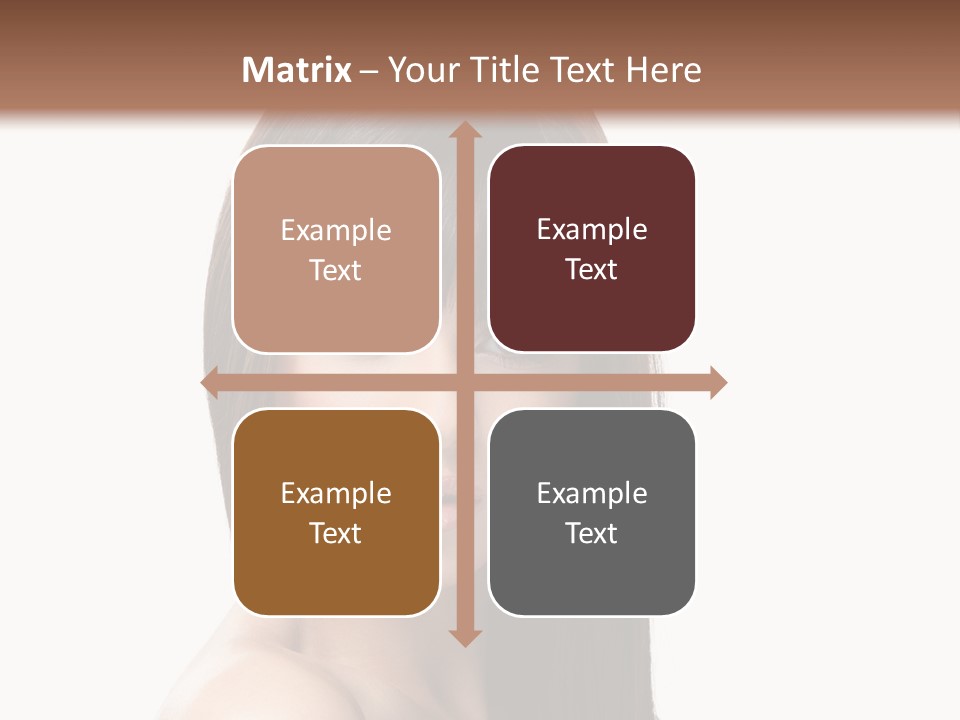 Matrix – Your Title Text Here

Example Text

Example Text

Example Text

Example Text